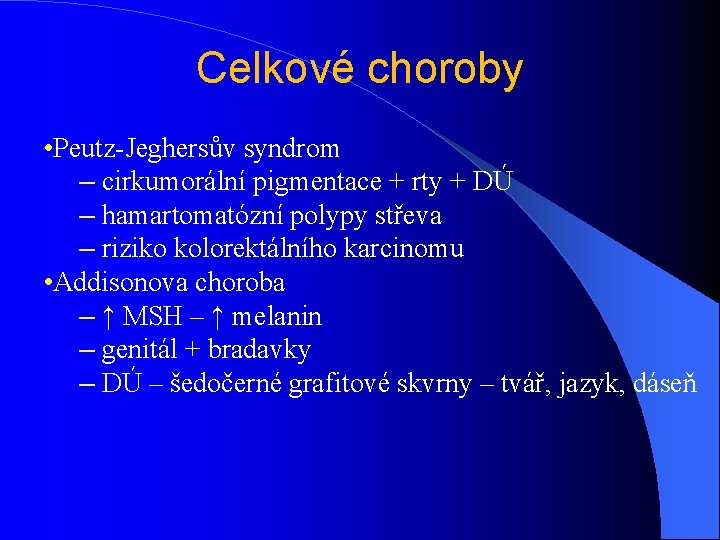 Celkové choroby

•Peutz-Jeghersův syndrom
– cirkumorální pigmentace + rty + DÚ
– hamartomatózní polypy střeva
– riziko kolorektálního karcinomu
•Addisonova choroba
– ↑ MSH – ↑ melanin
– genitál + bradavky
– DÚ – šedočerné grafitové skvrny – tvář, jazyk, dáseň